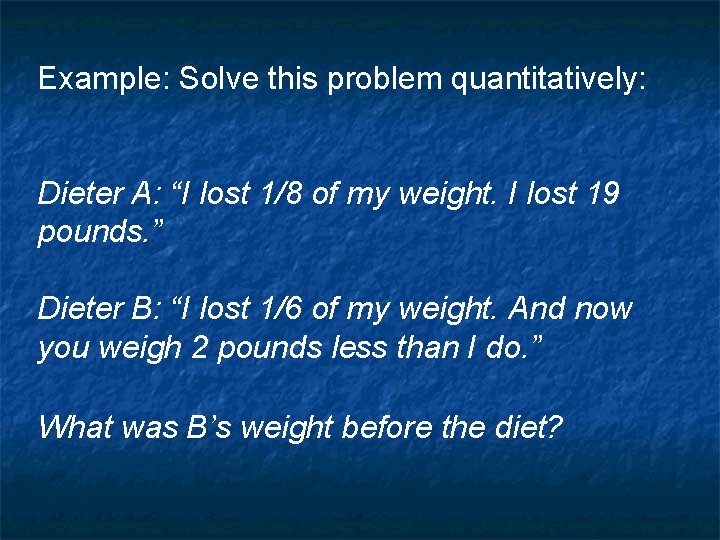 Example: Solve this problem quantitatively:

Dieter A: “I lost 1/8 of my weight. I lost 19 pounds.”

Dieter B: “I lost 1/6 of my weight. And now you weigh 2 pounds less than I do.”

What was B’s weight before the diet?